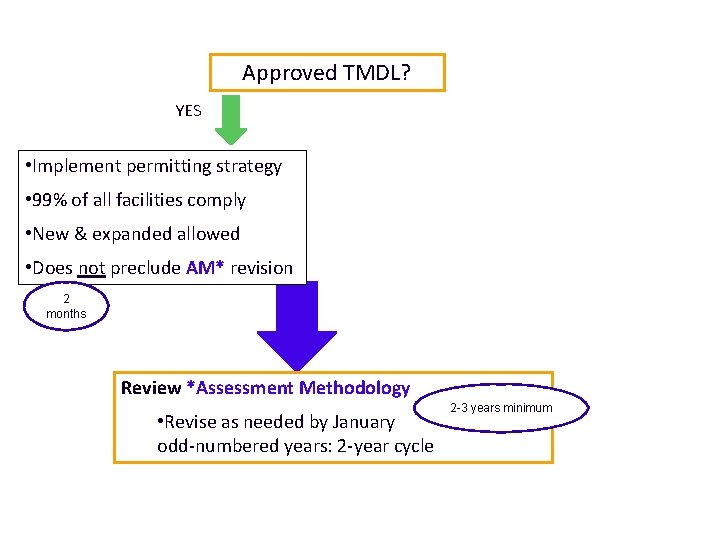 Approved TMDL?

YES

•Implement permitting strategy
•99% of all facilities comply
•New & expanded allowed
•Does not preclude AM* revision

2 months

Review *Assessment Methodology

2-3 years minimum

•Revise as needed by January odd-numbered years: 2-year cycle